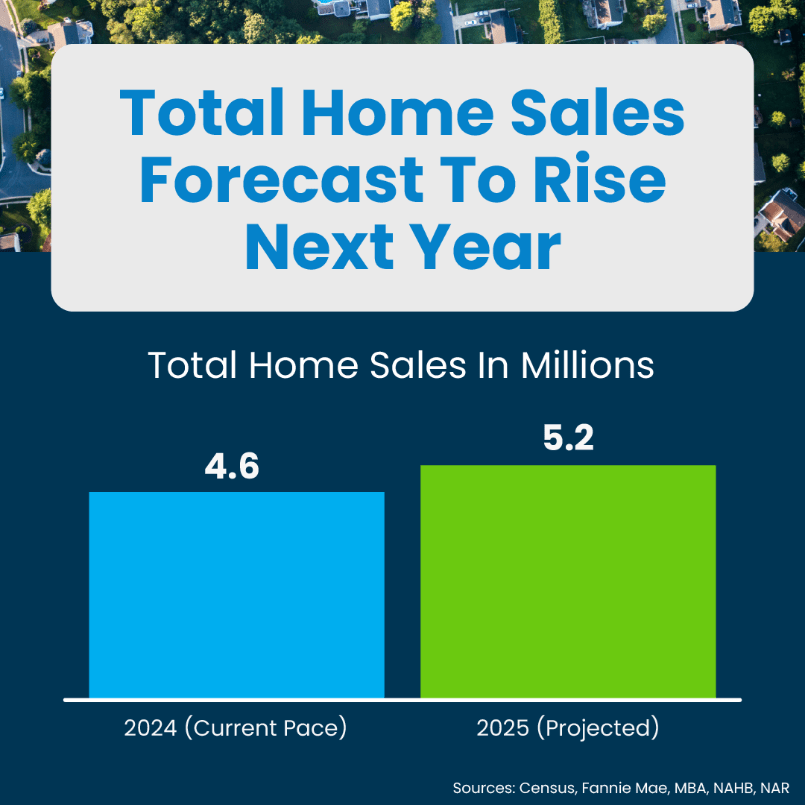 Total Home Sales Forecast To Rise Next Year

Total Home Sales In Millions

4.6

5.2

2024 (Current Pace)

2025 (Projected)

Sources: Census, Fannie Mae, MBA, NAHB, NAR